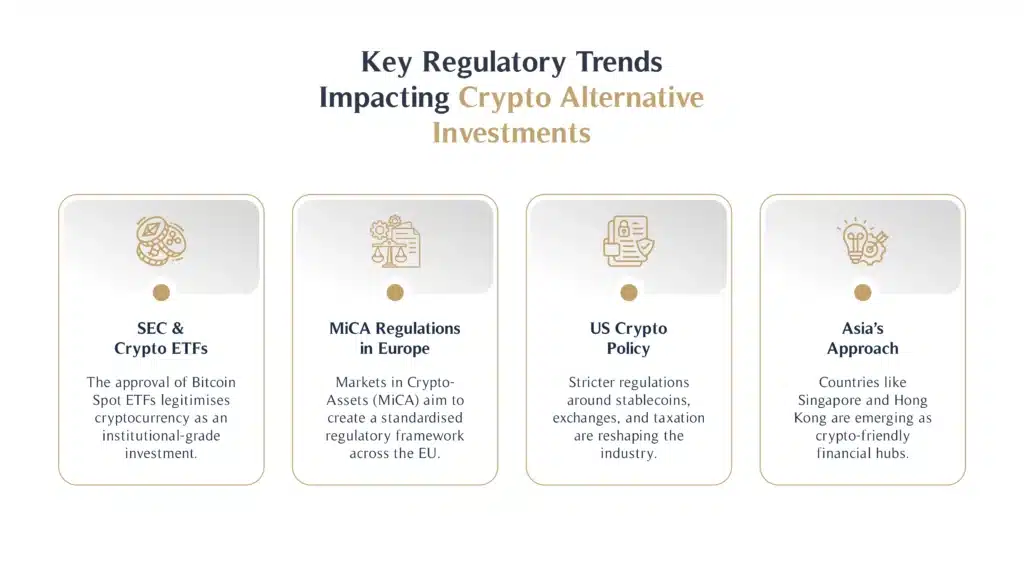 Key Regulatory Trends Impacting Crypto Alternative Investments

SEC & Crypto ETFs

The approval of Bitcoin Spot ETFs legitimises cryptocurrency as an institutional-grade investment.

MiCA Regulations in Europe

Markets in Crypto-Assets (MiCA) aim to create a standardised regulatory framework across the EU.

US Crypto Policy

Stricter regulations around stablecoins, exchanges, and taxation are reshaping the industry.

Asia's Approach

Countries like Singapore and Hong Kong are emerging as crypto-friendly financial hubs.